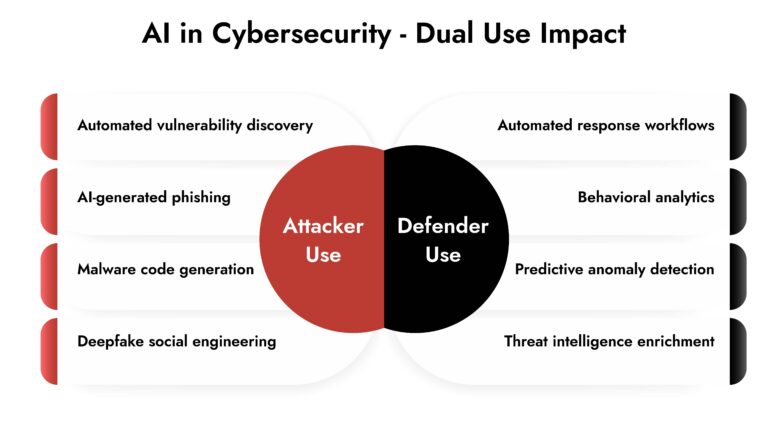 AI in Cybersecurity - Dual Use Impact

Automated vulnerability discovery

AI-generated phishing

Malware code generation

Deepfake social engineering

Attacker Use

Defender Use

Automated response workflows

Behavioral analytics

Predictive anomaly detection

Threat intelligence enrichment